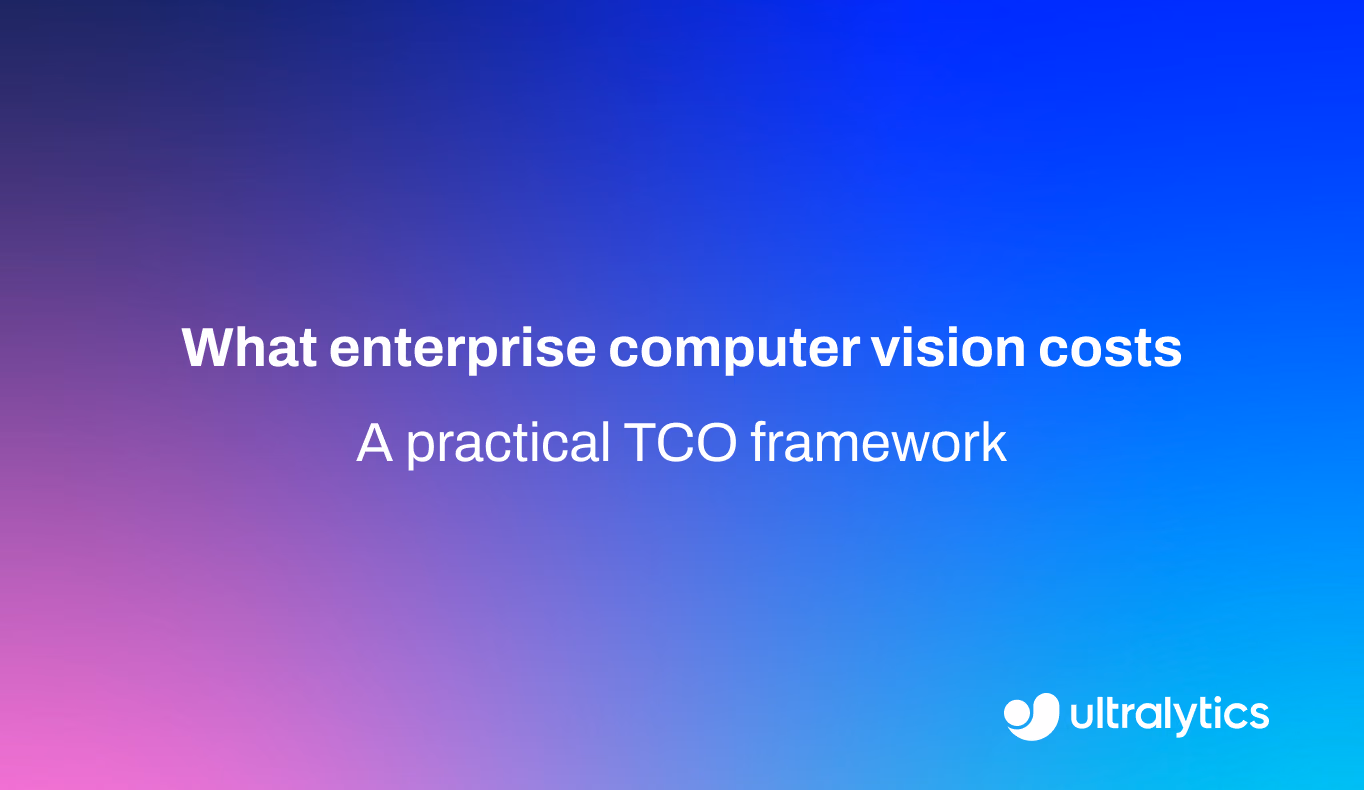 What enterprise computer vision costs

A practical TCO framework

ultralytics